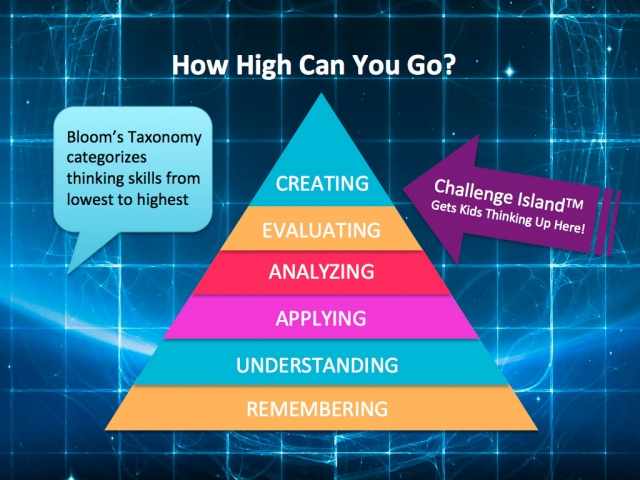 How High Can You Go?

Bloom's Taxonomy categorizes thinking skills from lowest to highest

CREATING

EVALUATING

ANALYZING

APPLYING

UNDERSTANDING

REMEMBERING

Challenge Island™
Gets Kids Thinking Up Here!